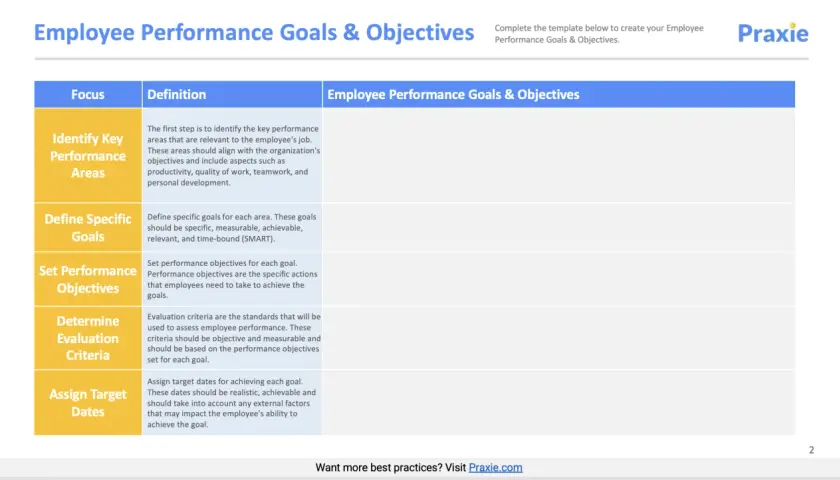 Employee Performance Goals & Objectives

Complete the template below to create your Employee Performance Goals & Objectives.

Praxie

| Focus | Definition | Employee Performance Goals & Objectives |
|---|---|---|
| Identify Key Performance Areas | The first step is to identify the key performance areas that are relevant to the employee's job. These areas should align with the organization's objectives and include aspects such as productivity, quality of work, teamwork, and personal development. | |
| Define Specific Goals | Define specific goals for each area. These goals should be specific, measurable, achievable, relevant, and time-bound (SMART). | |
| Set Performance Objectives | Set performance objectives for each goal. Performance objectives are the specific actions that employees need to take to achieve the goals. | |
| Determine Evaluation Criteria | Evaluation criteria are the standards that will be used to assess employee performance. These criteria should be objective and measurable and should be based on the performance objectives set for each goal. | |
| Assign Target Dates | Assign target dates for achieving each goal. These dates should be realistic, achievable and should take into account any external factors that may impact the employee's ability to achieve the goal. | |

2

Want more best practices? Visit Praxie.com